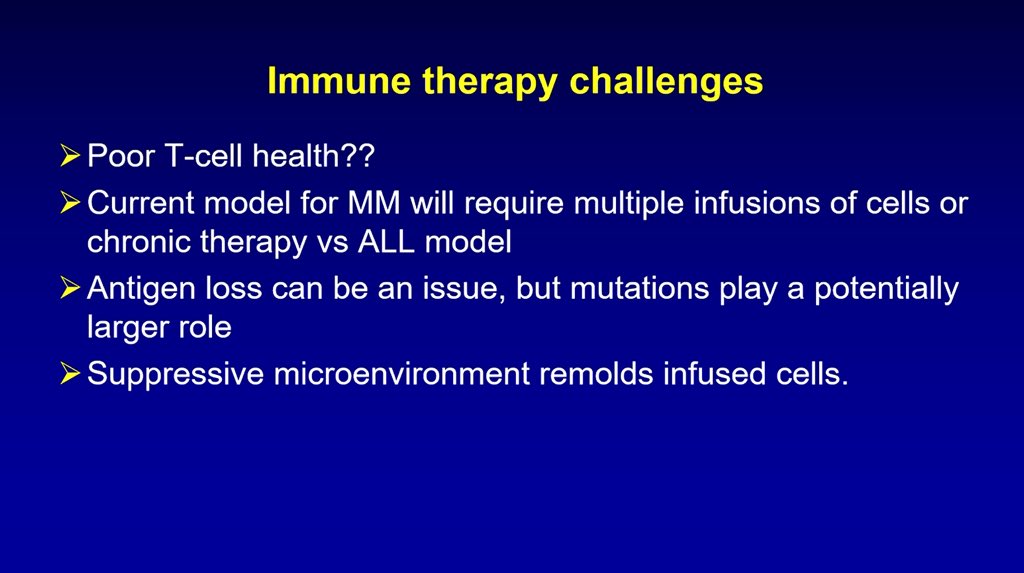 Immune therapy challenges

➢ Poor T-cell health??

➢ Current model for MM will require multiple infusions of cells or chronic therapy vs ALL model

➢ Antigen loss can be an issue, but mutations play a potentially larger role

➢ Suppressive microenvironment remolds infused cells.